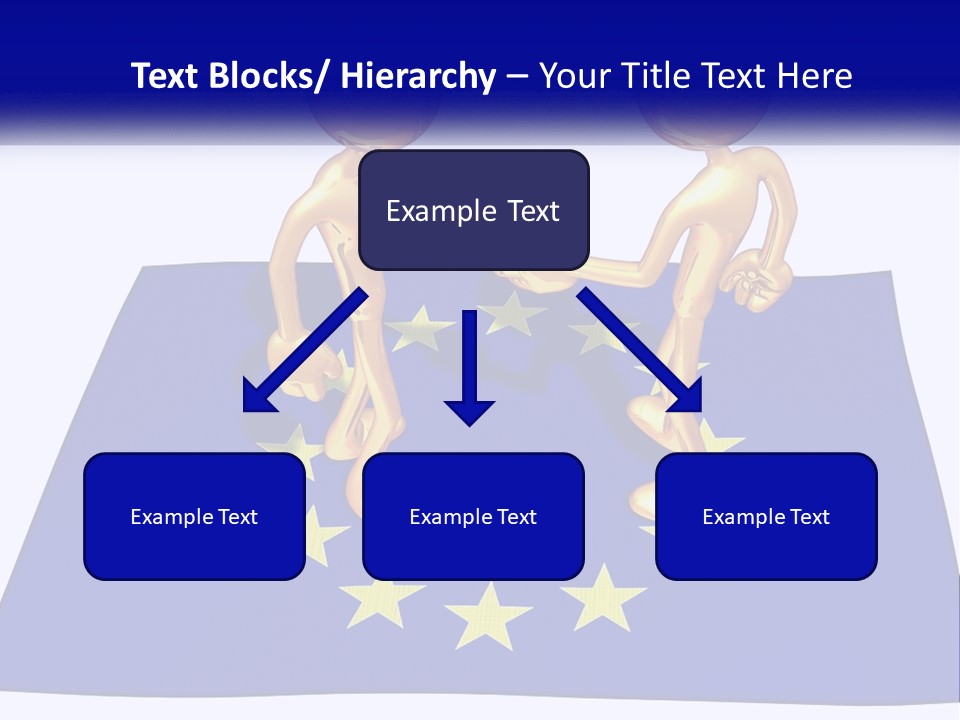 Text Blocks/ Hierarchy – Your Title Text Here

Example Text

Example Text

Example Text

Example Text